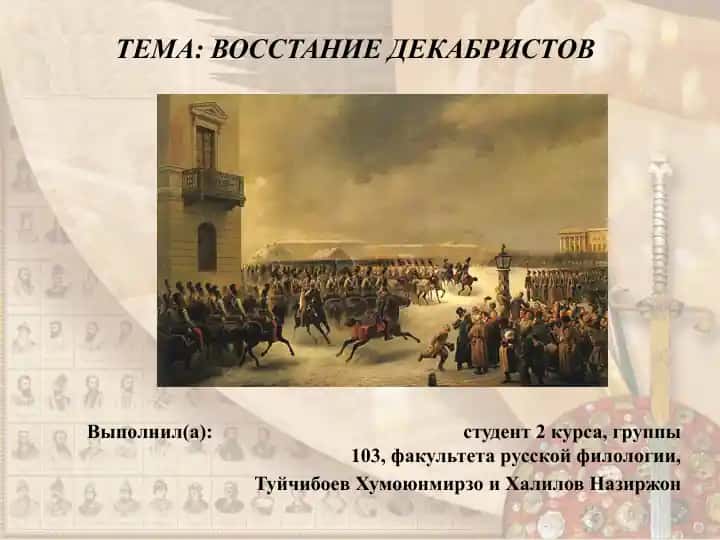 ТЕМА: ВОССТАНИЕ ДЕКАБРИСТОВ

Выполнил(а):

студент 2 курса, группы 103, факультета русской филологии, Туйчибоев Хумоюнмирзо и Халилов Назиржон